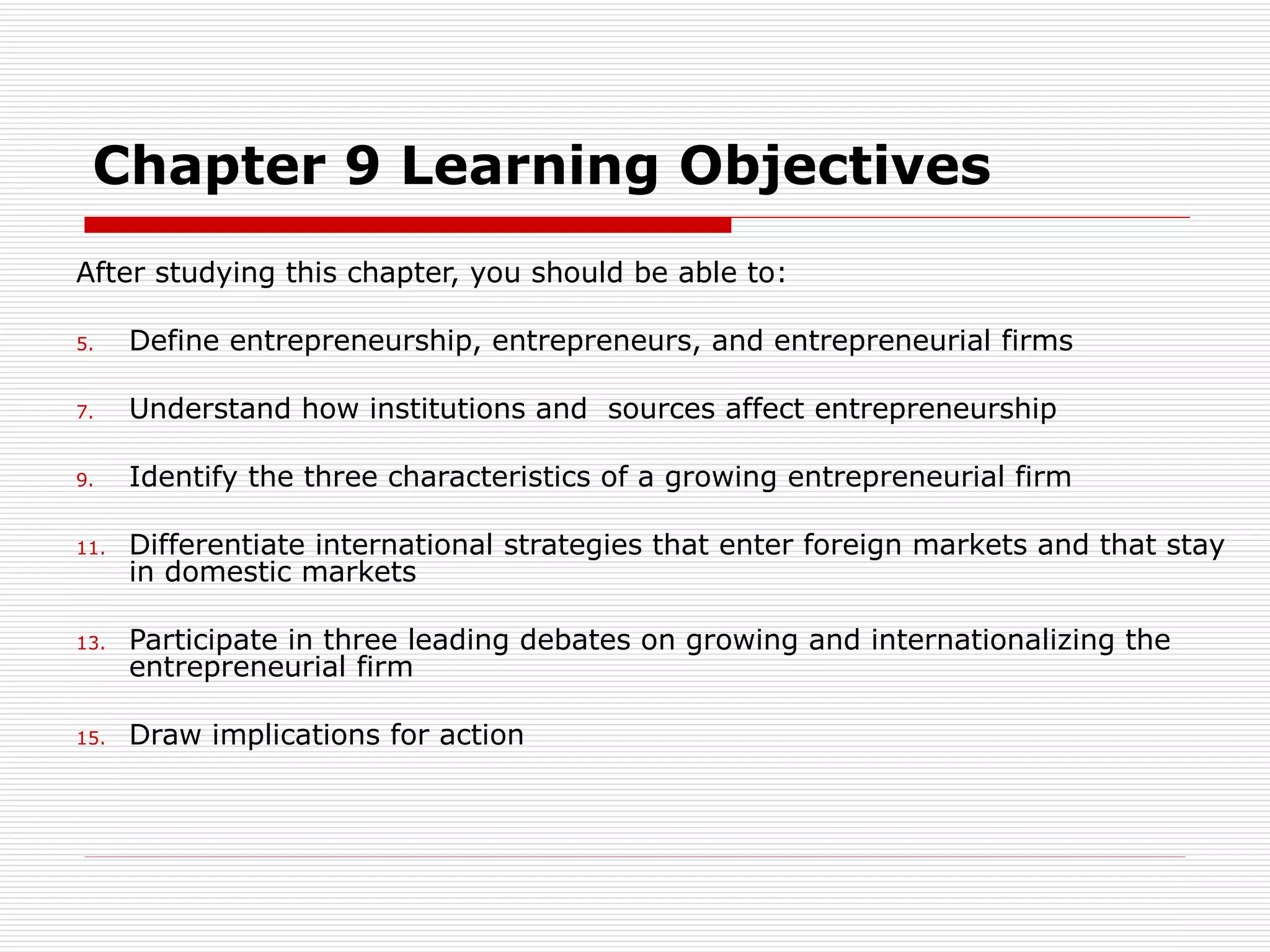 Chapter 9 Learning Objectives

After studying this chapter, you should be able to:

5. Define entrepreneurship, entrepreneurs, and entrepreneurial firms

7. Understand how institutions and  sources affect entrepreneurship

9. Identify the three characteristics of a growing entrepreneurial firm

11. Differentiate international strategies that enter foreign markets and that stay in domestic markets

13. Participate in three leading debates on growing and internationalizing the entrepreneurial firm

15. Draw implications for action